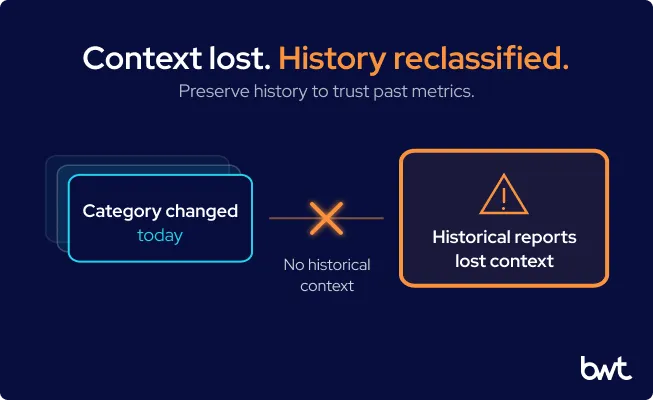 Context lost. History reclassified.
Preserve history to trust past metrics.

Category changed today

No historical context

Historical reports lost context

bwt.